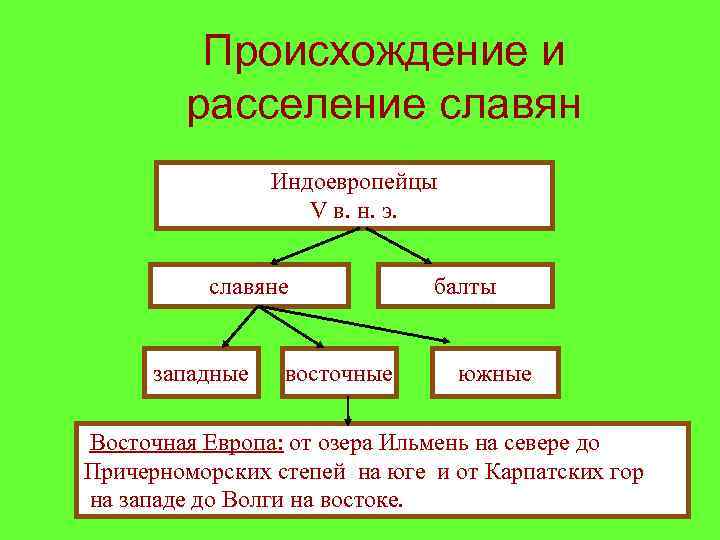 Происхождение и расселение славян

Индоевропейцы
V в. н. э.

славяне

балты

западные

восточные

южные

Восточная Европа: от озера Ильмень на севере до Причерноморских степей на юге и от Карпатских гор на западе до Волги на востоке.